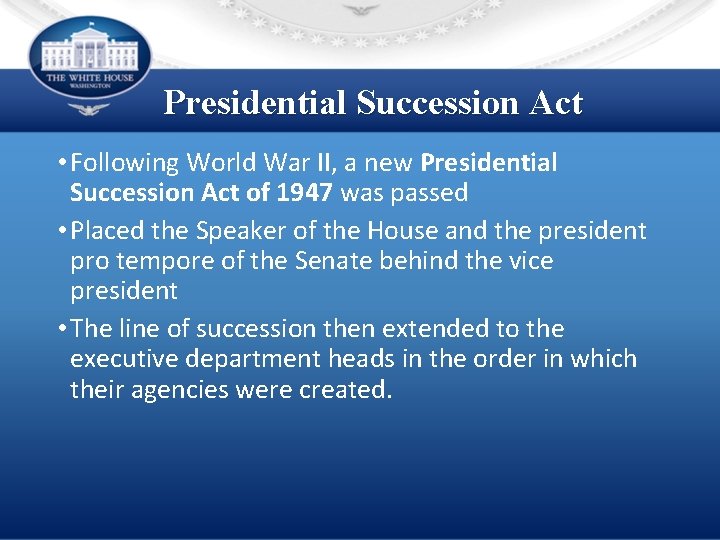 THE WHITE HOUSE
WASHINGTON

Presidential Succession Act

• Following World War II, a new Presidential Succession Act of 1947 was passed

• Placed the Speaker of the House and the president pro tempore of the Senate behind the vice president

• The line of succession then extended to the executive department heads in the order in which their agencies were created.